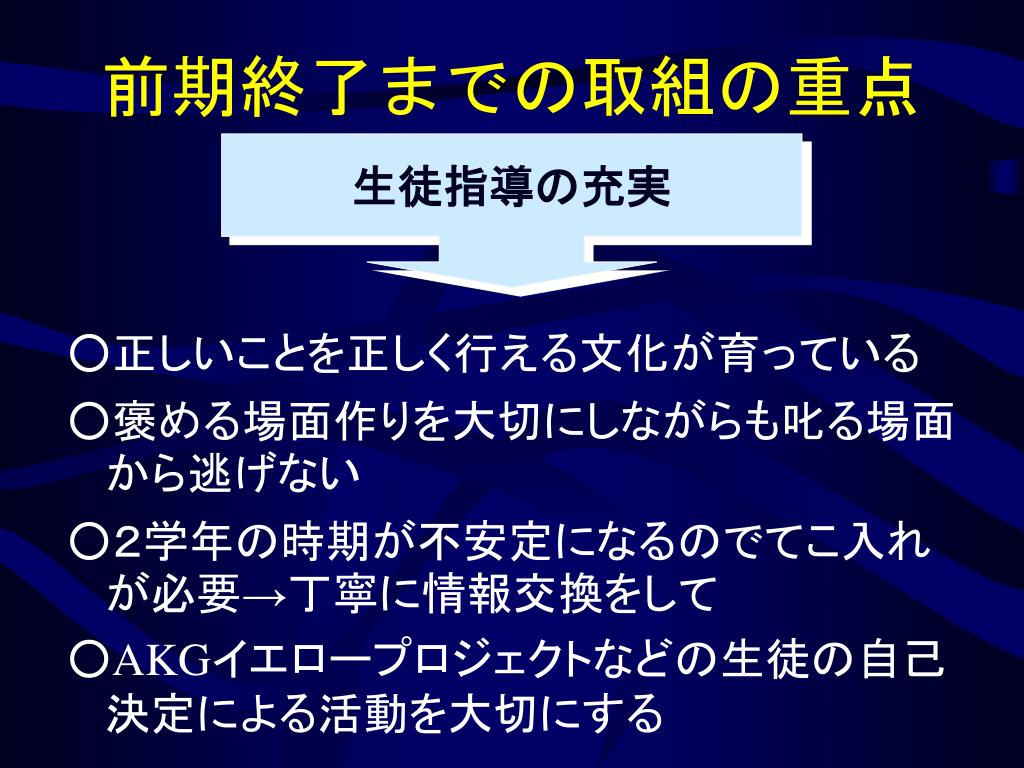 前期終了までの取組の重点

生徒指導の充実

○正しいことを正しく行える文化が育っている

○褒める場面作りを大切にしながらも叱る場面から逃げない

○2学年の時期が不安定になるのでてこ入れが必要→丁寧に情報交換をして

○AKGイエロープロジェクトなどの生徒の自己決定による活動を大切にする